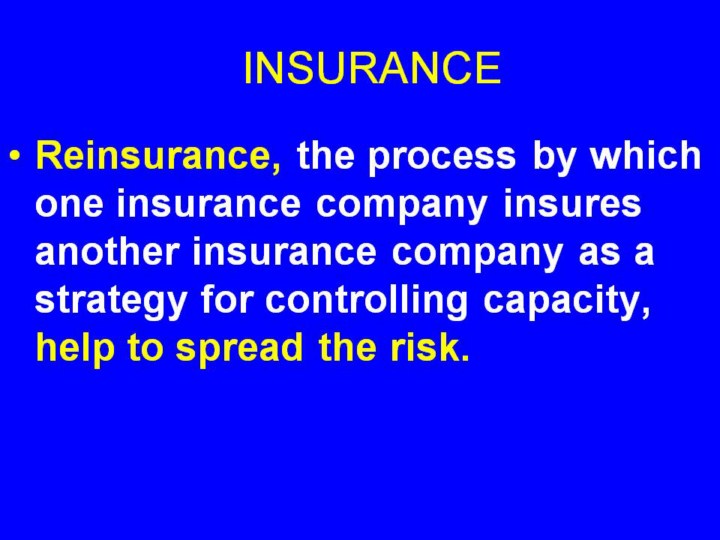 INSURANCE

• Reinsurance, the process by which one insurance company insures another insurance company as a strategy for controlling capacity, help to spread the risk.